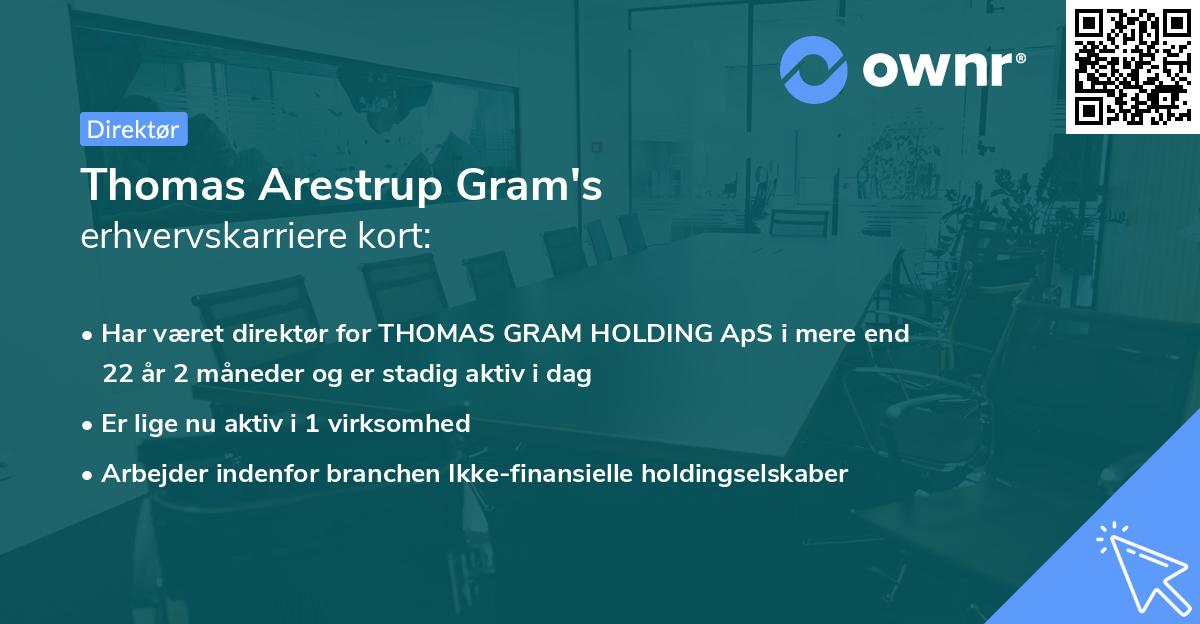 ownr®

Direktør

Thomas Arestrup Gram's
erhvervskarriere kort:

• Har været direktør for THOMAS GRAM HOLDING ApS i mere end 22 år 2 måneder og er stadig aktiv i dag

• Er lige nu aktiv i 1 virksomhed

• Arbejder indenfor branchen Ikke-finansielle holdingselskaber